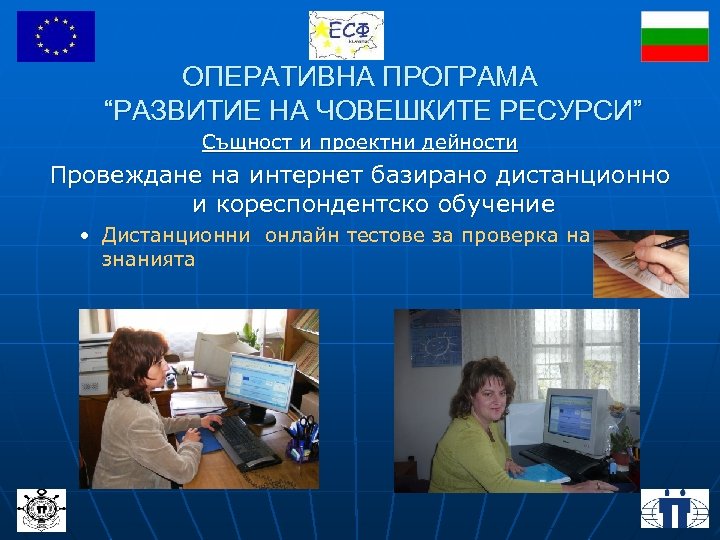 ЕСФ

ОПЕРАТИВНА ПРОГРАМА
"РАЗВИТИЕ НА ЧОВЕШКИТЕ РЕСУРСИ"

Същност и проектни дейности

Провеждане на интернет базирано дистанционно и кореспондентско обучение

• Дистанционни онлайн тестове за проверка на знанията